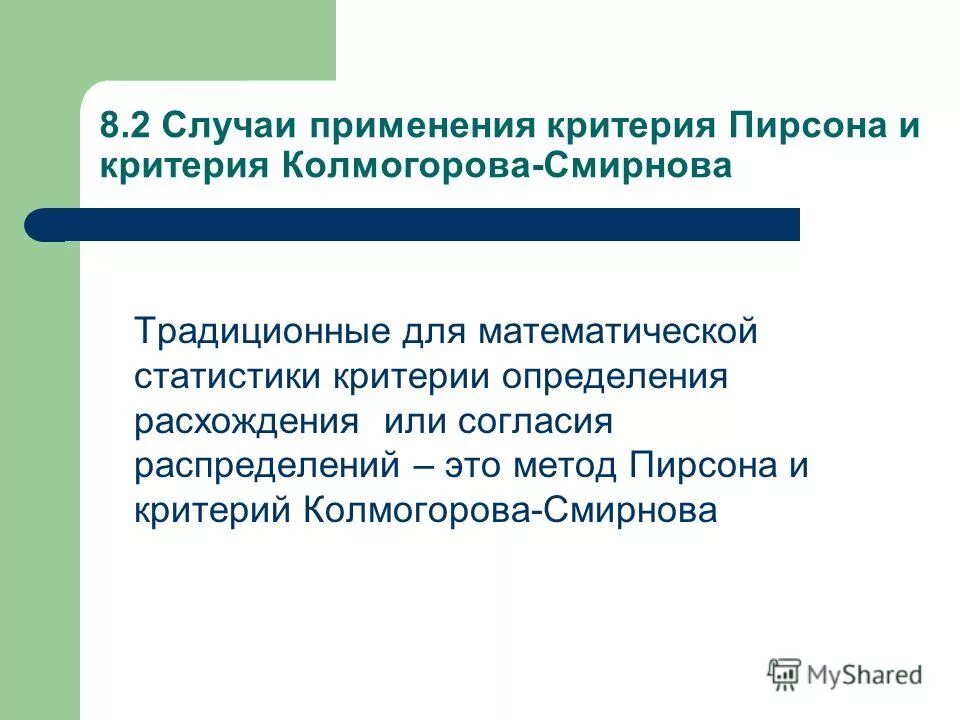 8.2 Случаи применения критерия Пирсона и критерия Колмогорова-Смирнова

Традиционные для математической статистики критерии определения расхождения или согласия распределений – это метод Пирсона и критерий Колмогорова-Смирнова

MyShared